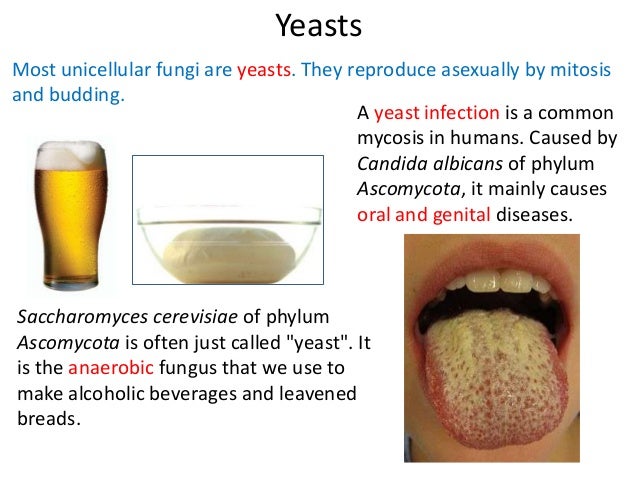 Yeasts

Most unicellular fungi are yeasts. They reproduce asexually by mitosis and budding.

A yeast infection is a common mycosis in humans. Caused by Candida albicans of phylum Ascomycota, it mainly causes oral and genital diseases.

Saccharomyces cerevisiae of phylum Ascomycota is often just called "yeast". It is the anaerobic fungus that we use to make alcoholic beverages and leavened breads.